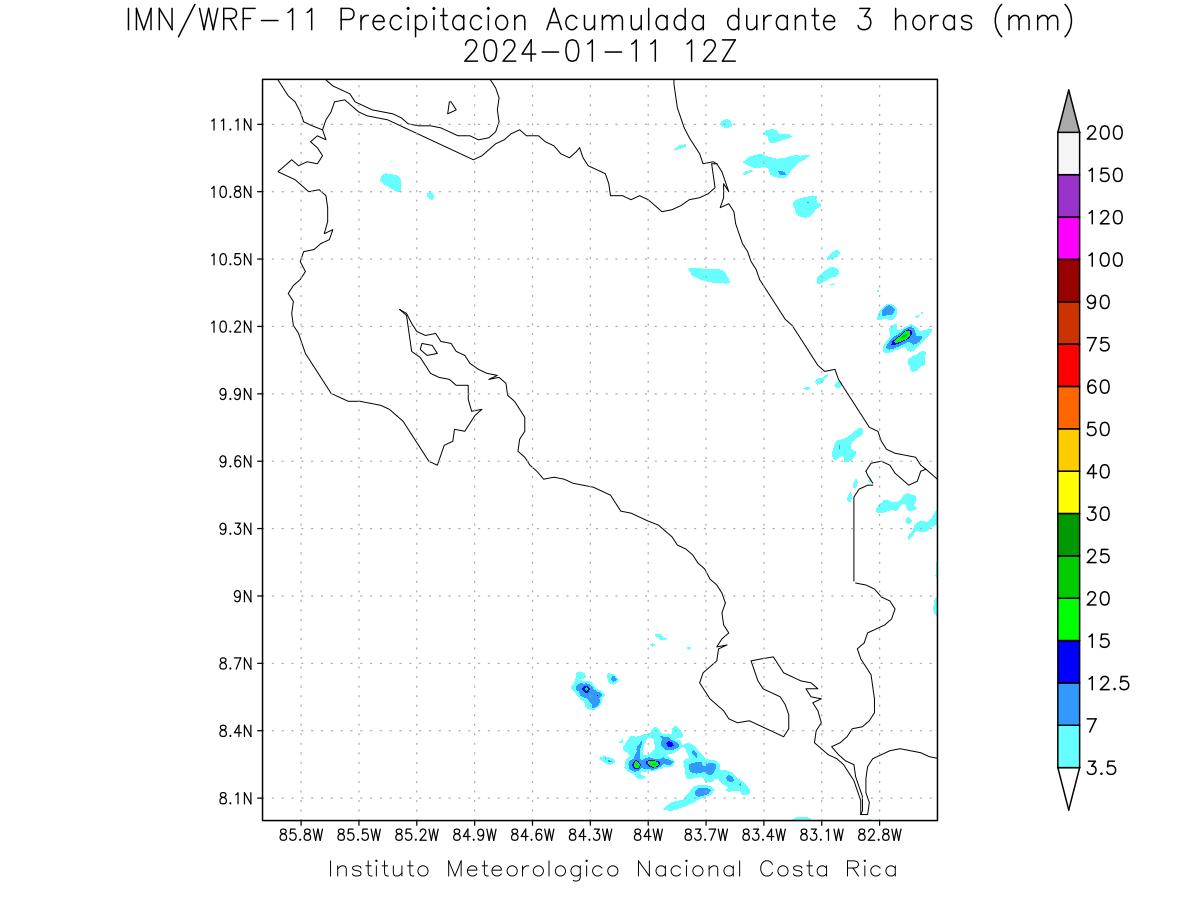 IMN/WRF-11 Precipitacion Acumulada durante 3 horas (mm)
2024-01-11 12Z

11.1N
10.8N
10.5N
10.2N
9.9N
9.6N
9.3N
9N
8.7N
8.4N
8.1N

85.8W 85.5W 85.2W 84.9W 84.6W 84.3W 84W 83.7W 83.4W 83.1W 82.8W

200
150
120
100
90
75
60
50
40
30
25
20
15
12.5
7
3.5

Instituto Meteorologico Nacional Costa Rica